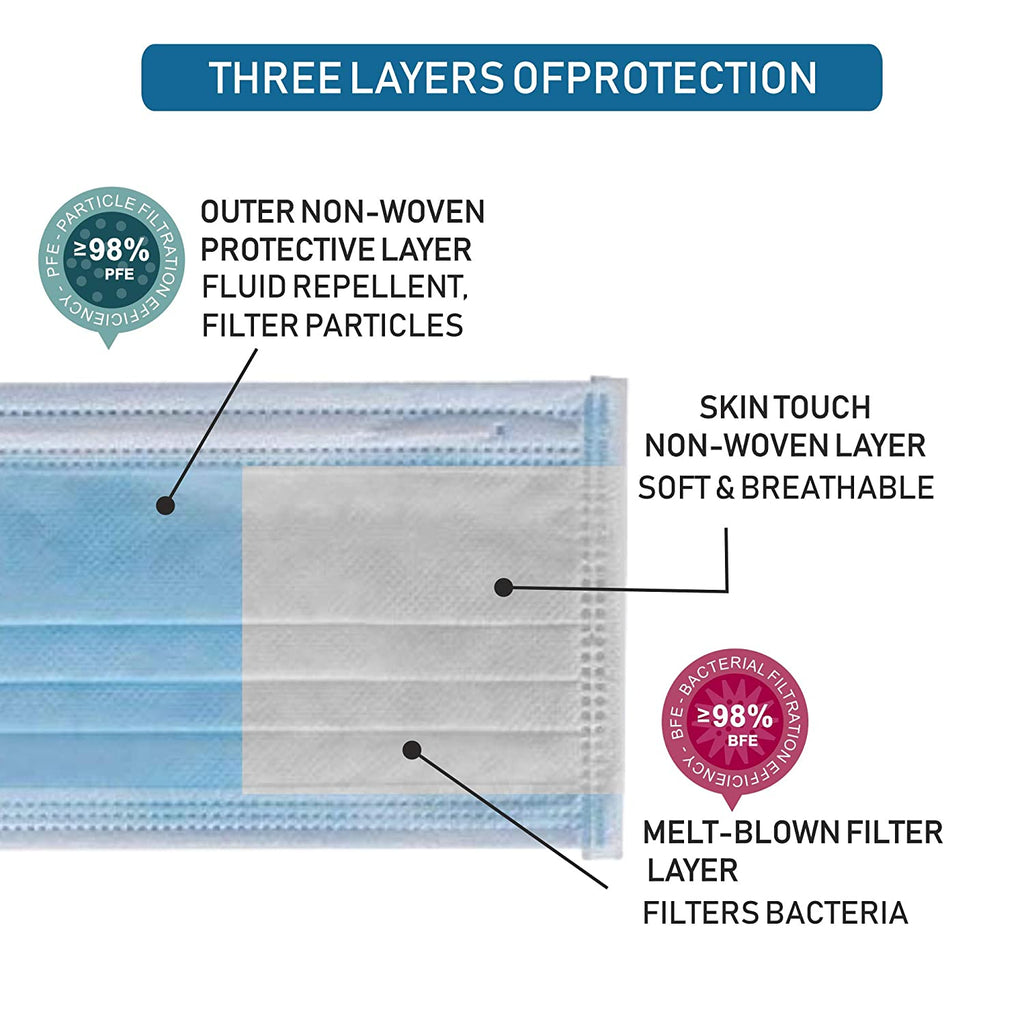 THREE LAYERS OFPROTECTION

PFE - PARTICLE FILTRATION EFFICIENCY -
≥98%
PFE

OUTER NON-WOVEN PROTECTIVE LAYER
FLUID REPELLENT, FILTER PARTICLES

SKIN TOUCH NON-WOVEN LAYER
SOFT & BREATHABLE

BFE - BACTERIAL FILTRATION EFFICIENCY -
≥98%
BFE

MELT-BLOWN FILTER LAYER
FILTERS BACTERIA